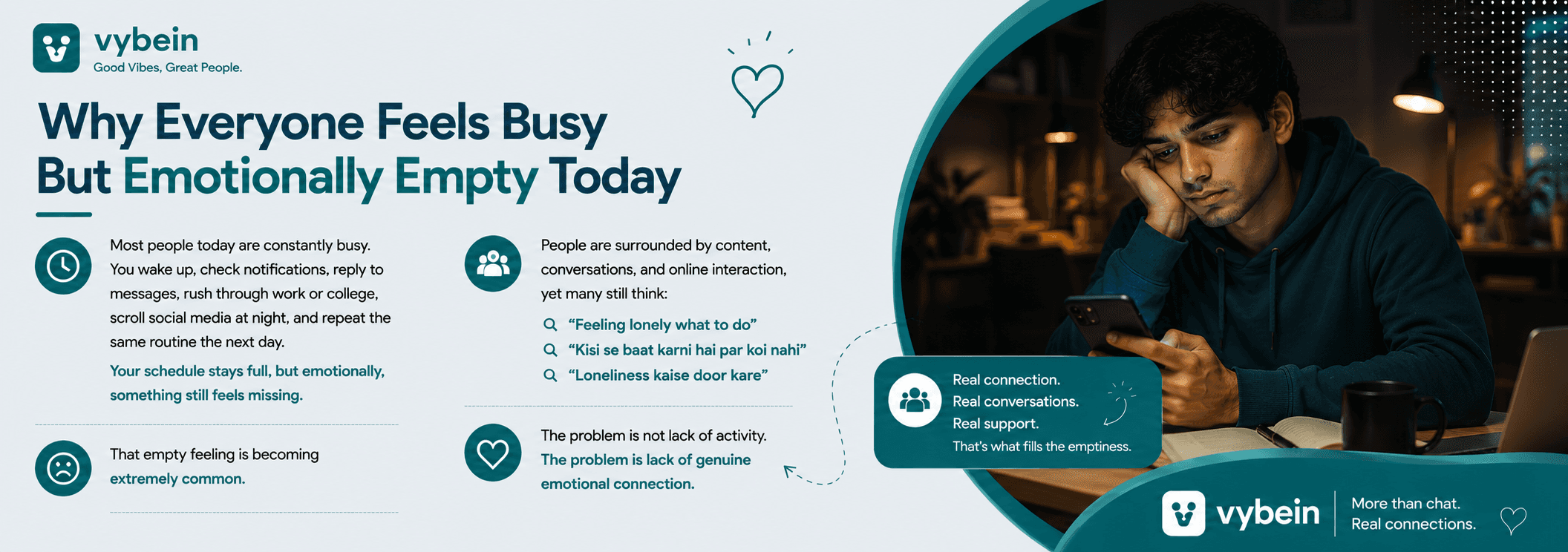 vybein
Good Vibes, Great People.

Why Everyone Feels Busy But Emotionally Empty Today

Most people today are constantly busy. You wake up, check notifications, reply to messages, rush through work or college, scroll social media at night, and repeat the same routine the next day.

Your schedule stays full, but emotionally, something still feels missing.

That empty feeling is becoming extremely common.

People are surrounded by content, conversations, and online interaction, yet many still think:

“Feeling lonely what to do”
“Kisi se baat karni hai par koi nahi”
“Loneliness kaise door kare”

The problem is not lack of activity. The problem is lack of genuine emotional connection.

Real connection.
Real conversations.
Real support.
That's what fills the emptiness.

vybein
More than chat.
Real connections.